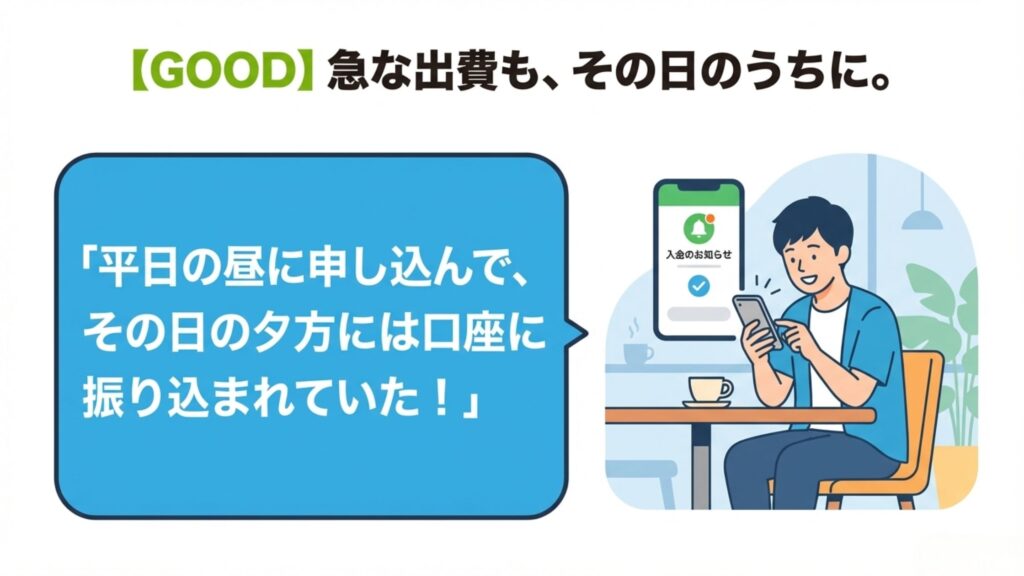 【GOOD】急な出費も、その日のうちに。

「平日の昼に申し込んで、その日の夕方には口座に振り込まれていた！」

入金のお知らせ